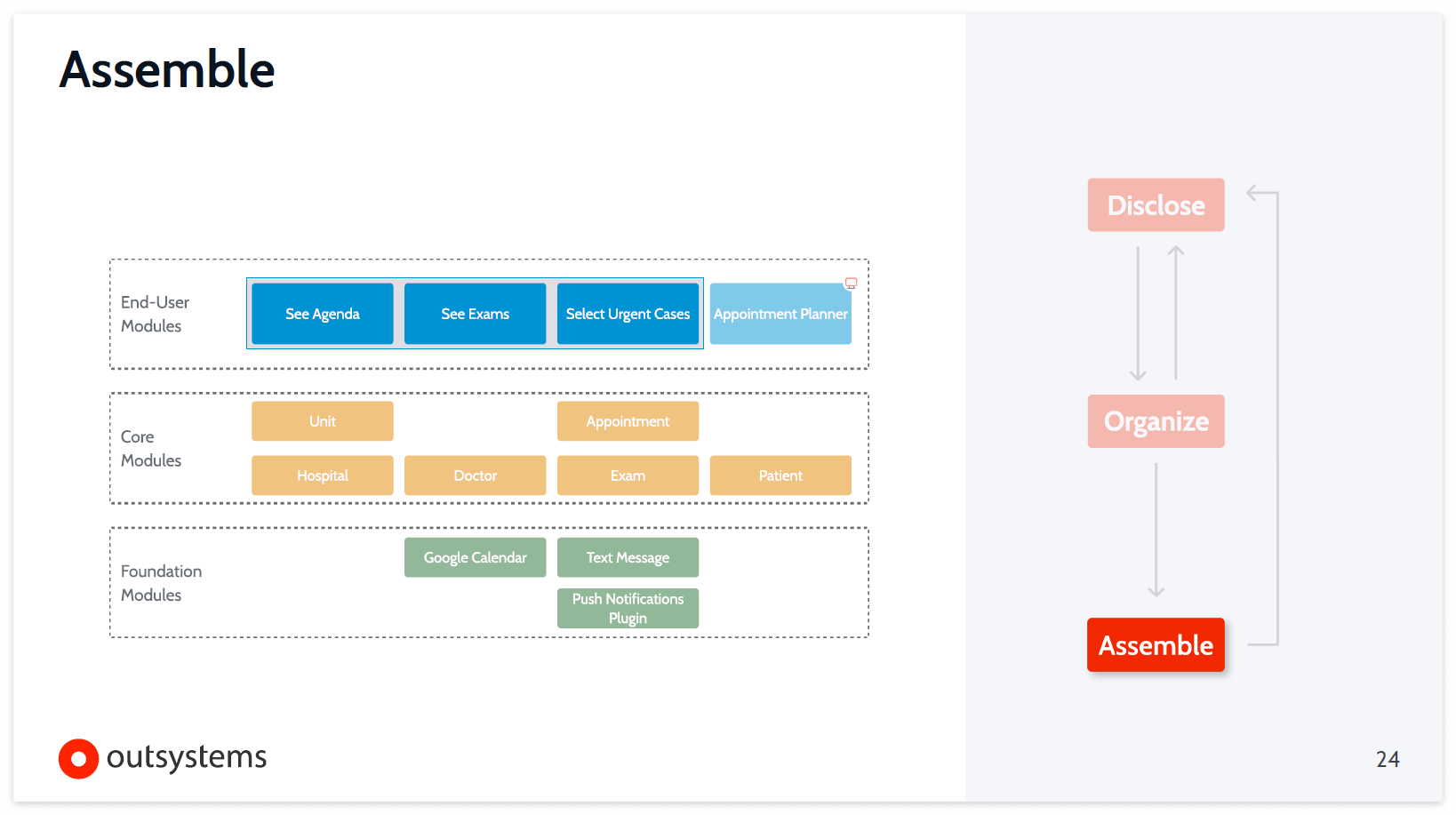 Assemble

End-User Modules

See Agenda

See Exams

Select Urgent Cases

Appointment Planner

Core Modules

Unit

Appointment

Hospital

Doctor

Exam

Patient

Foundation Modules

Google Calendar

Text Message

Push Notifications Plugin

Disclose

Organize

Assemble

outsystems

24